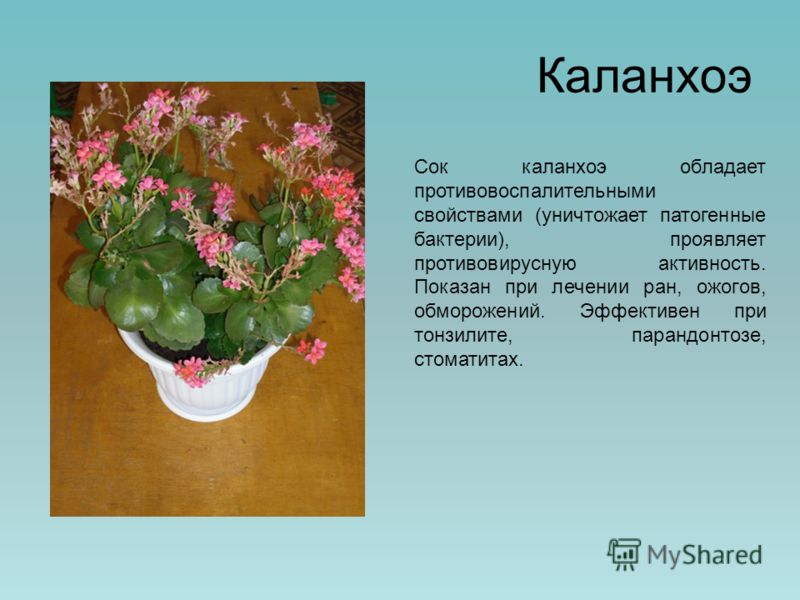 Каланхоэ

Сок каланхоэ обладает противовоспалительными свойствами (уничтожает патогенные бактерии), проявляет противовирусную активность. Показан при лечении ран, ожогов, обморожений. Эффективен при тонзилите, парандонтозе, стоматитах.

MyShared